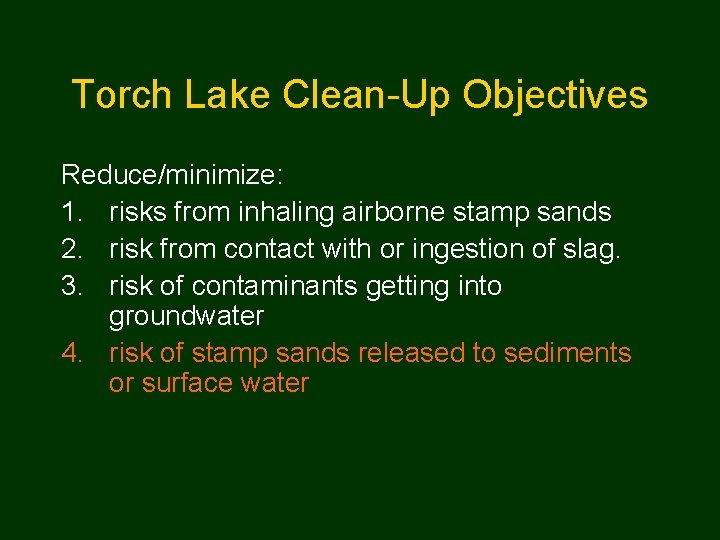 Torch Lake Clean-Up Objectives

Reduce/minimize:
1. risks from inhaling airborne stamp sands
2. risk from contact with or ingestion of slag.
3. risk of contaminants getting into groundwater
4. risk of stamp sands released to sediments or surface water